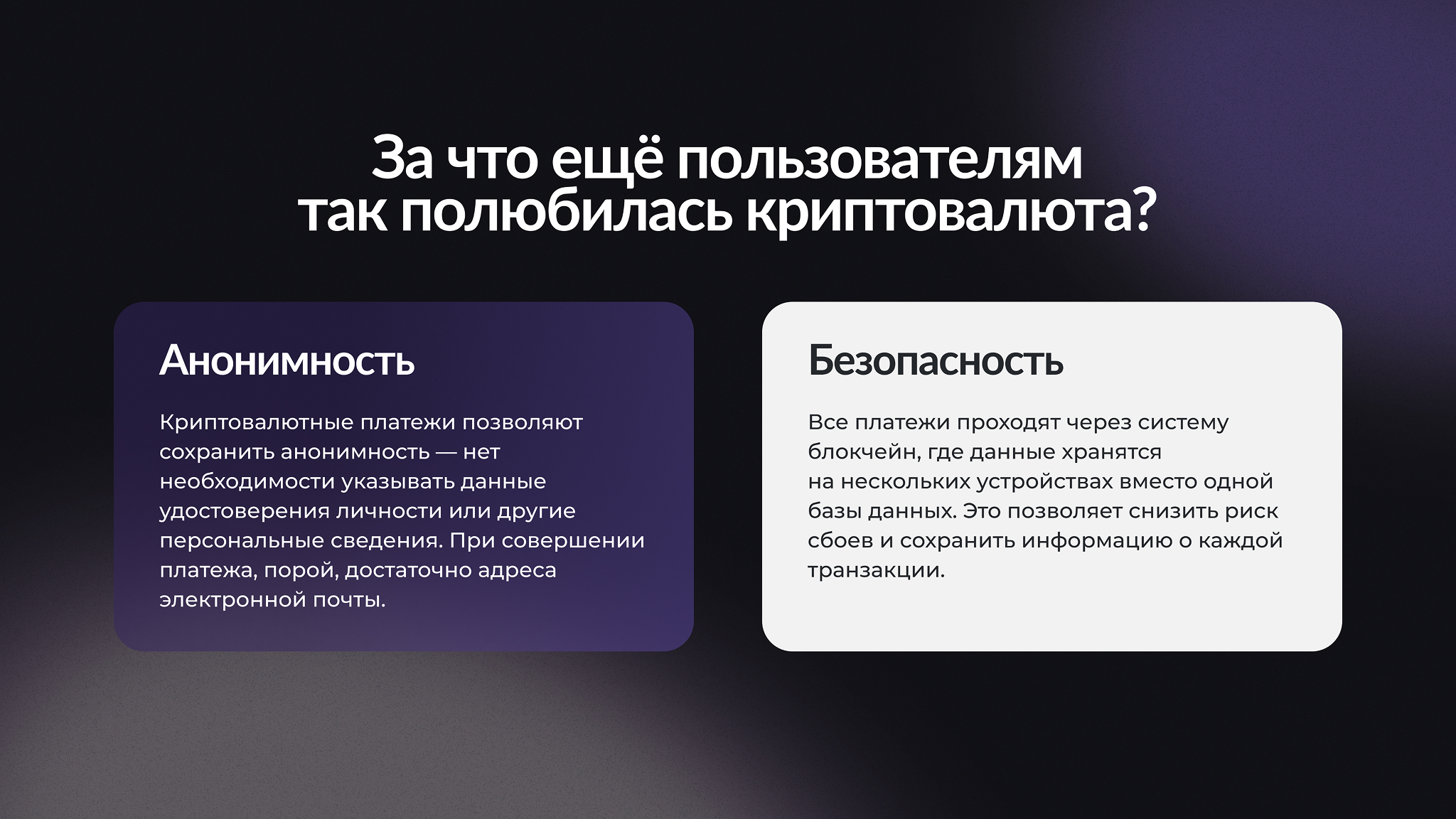 За что ещё пользователям так полюбилась криптовалюта?

Анонимность

Криптовалютные платежи позволяют сохранить анонимность — нет необходимости указывать данные удостоверения личности или другие персональные сведения. При совершении платежа, порой, достаточно адреса электронной почты.

Безопасность

Все платежи проходят через систему блокчейн, где данные хранятся на нескольких устройствах вместо одной базы данных. Это позволяет снизить риск сбоев и сохранить информацию о каждой транзакции.